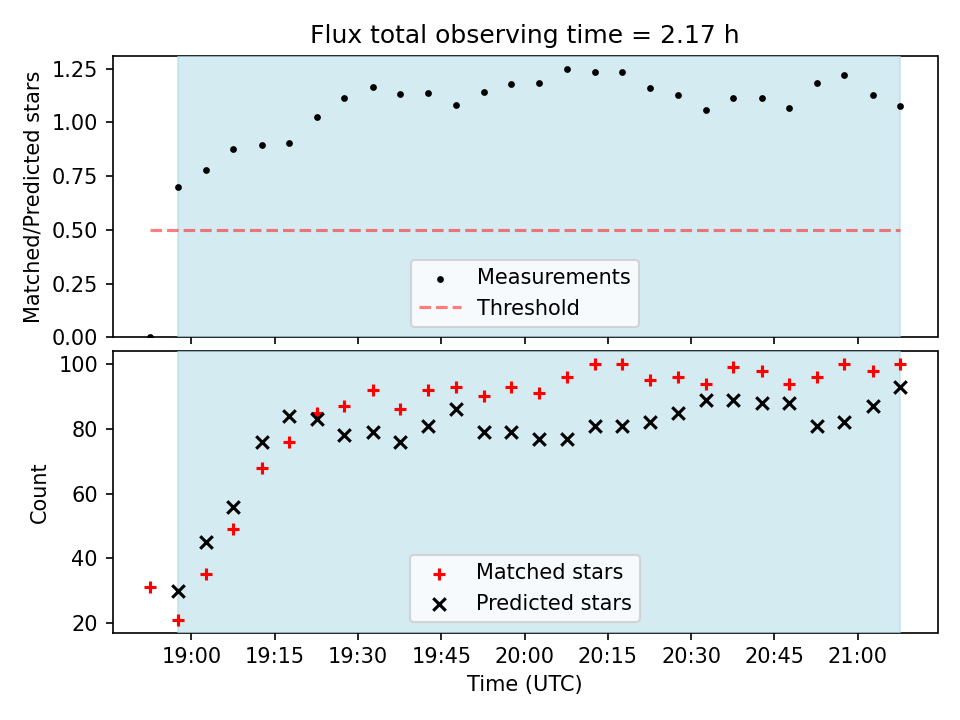 Flux total observing time = 2.17 h

Matched/Predicted stars

1.25
1.00
0.75
0.50
0.25
0.00

Measurements
Threshold

Count

100
80
60
40
20

Matched stars
Predicted stars

19:00
19:15
19:30
19:45
20:00
20:15
20:30
20:45
21:00

Time (UTC)